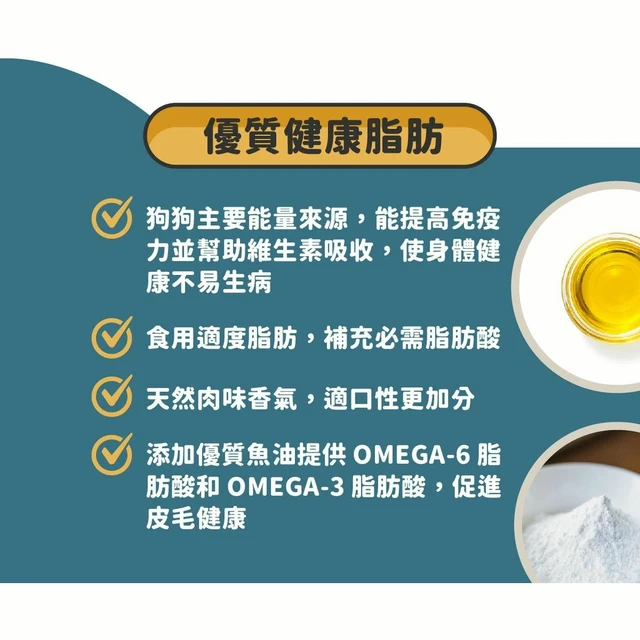 優質健康脂肪

狗狗主要能量來源，能提高免疫力並幫助維生素吸收，使身體健康不易生病

食用適度脂肪，補充必需脂肪酸

天然肉味香氣，適口性更加分

添加優質魚油提供 OMEGA-6 脂肪酸和 OMEGA-3 脂肪酸，促進皮毛健康